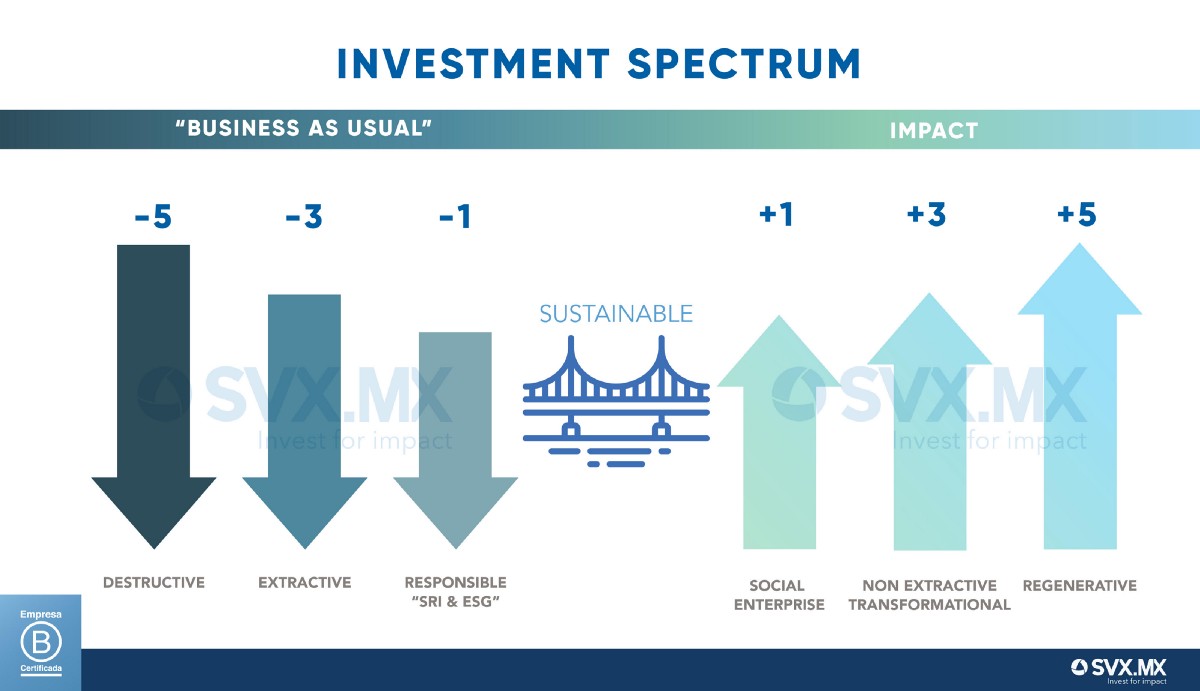 INVESTMENT SPECTRUM

"BUSINESS AS USUAL"

IMPACT

-5

-3

-1

+1

+3

+5

SUSTAINABLE

SVX.MX
Invest for impact

SVX.MX
Invest for impact

DESTRUCTIVE

EXTRACTIVE

RESPONSIBLE "SRI & ESG"

SOCIAL ENTERPRISE

NON EXTRACTIVE TRANSFORMATIONAL

REGENERATIVE

Empresa
B
Certificada

SVX.MX
Invest for impact